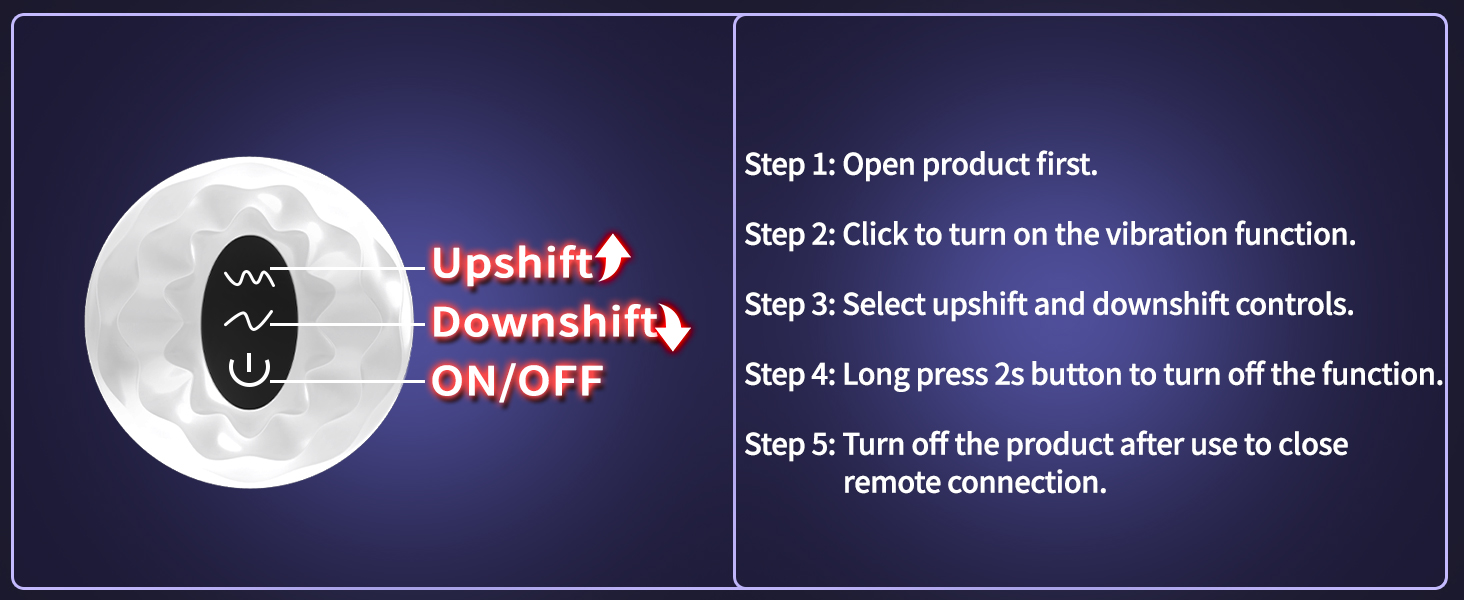 Upshift
Downshift
ON/OFF

Step 1: Open product first.

Step 2: Click to turn on the vibration function.

Step 3: Select upshift and downshift controls.

Step 4: Long press 2s button to turn off the function.

Step 5: Turn off the product after use to close remote connection.